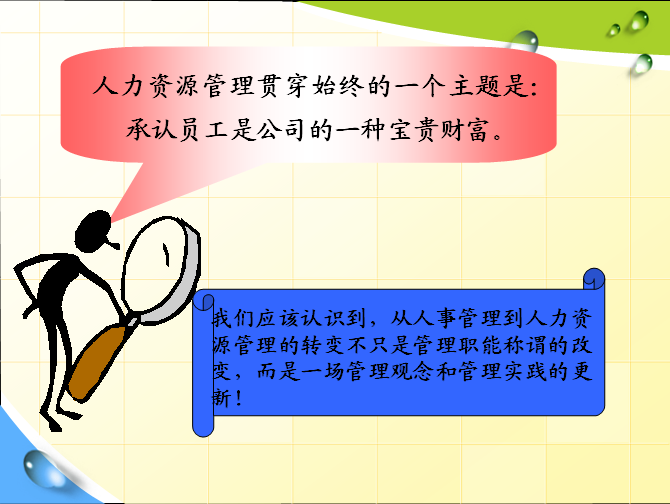 人力资源管理贯穿始终的一个主题是：承认员工是公司的一种宝贵财富。

我们应该认识到，从人事管理到人力资源管理的转变不只是管理职能称谓的改变，而是一场管理观念和管理实践的更新！